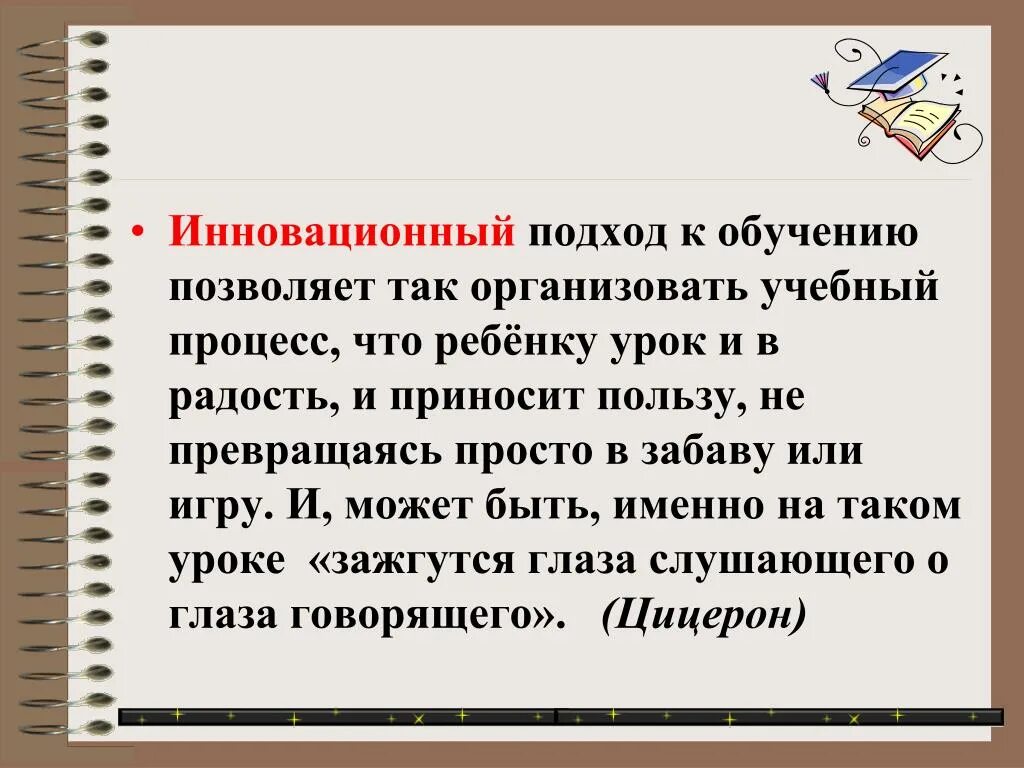 • Инновационный подход к обучению позволяет так организовать учебный процесс, что ребёнку урок и в радость, и приносит пользу, не превращаясь просто в забаву или игру. И, может быть, именно на таком уроке «зажгутся глаза слушающего о глаза говорящего». (Цицерон)